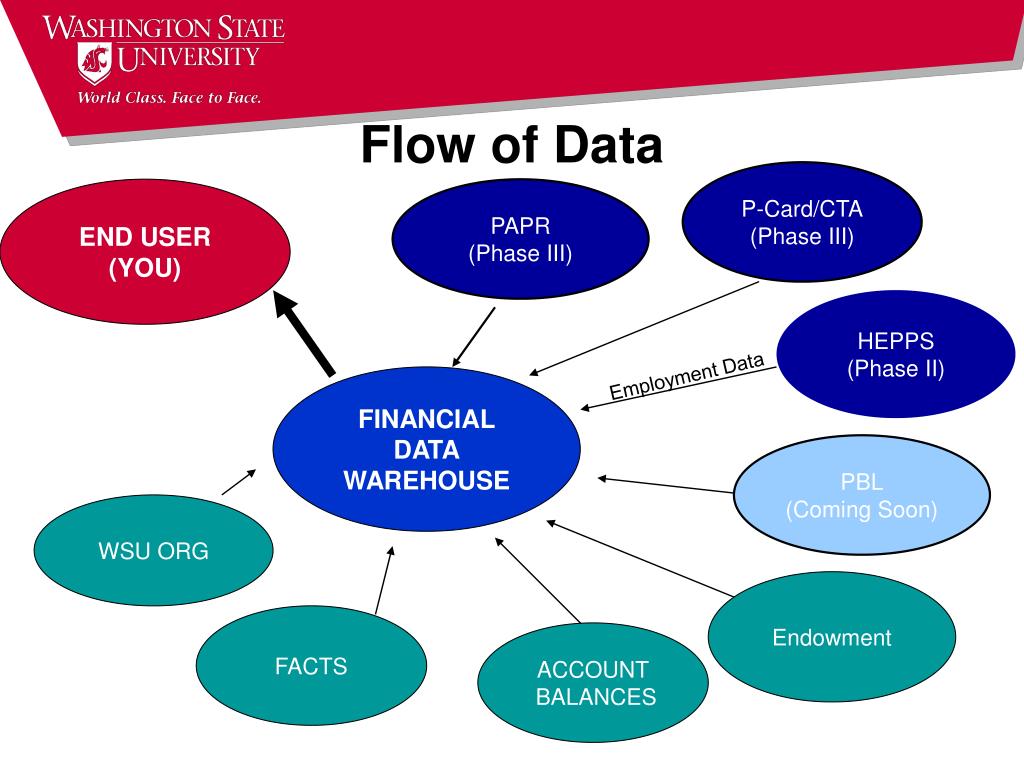 WASHINGTON STATE UNIVERSITY
World Class. Face to Face.

Flow of Data

END USER
(YOU)

PAPR
(Phase III)

P-Card/CTA
(Phase III)

HEPPS
(Phase II)

Employment Data

FINANCIAL
DATA
WAREHOUSE

PBL
(Coming Soon)

WSU ORG

FACTS

ACCOUNT
BALANCES

Endowment